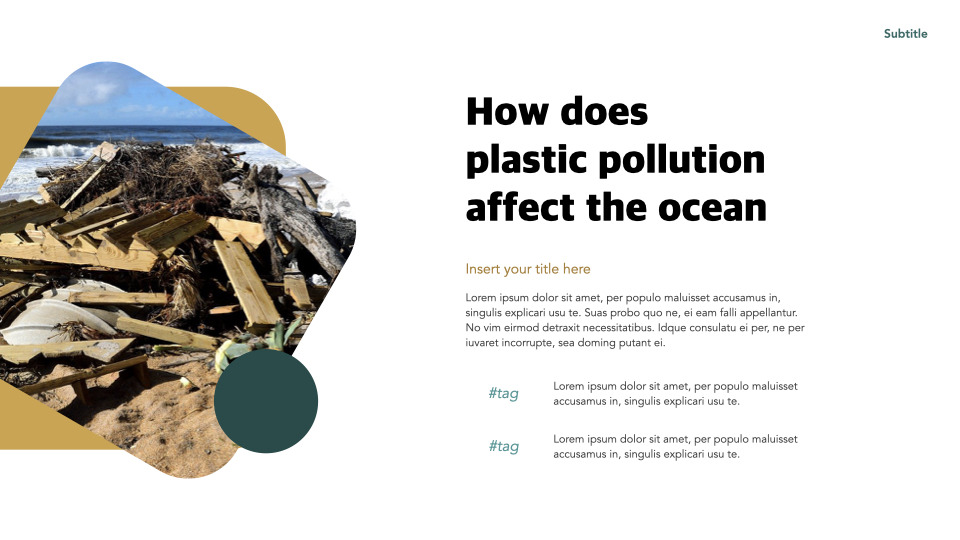 Subtitle

How does plastic pollution affect the ocean

Insert your title here

Lorem ipsum dolor sit amet, per populo maluisset accusamus in, singulis explicari usu te. Suas probo quo ne, ei eam falli appellantur. No vim eirmod detraxit necessitatibus. Idque consulatu ei per, ne per iuvaret incorrupte, sea doming putant ei.

#tag

Lorem ipsum dolor sit amet, per populo maluisset accusamus in, singulis explicari usu te.

#tag

Lorem ipsum dolor sit amet, per populo maluisset accusamus in, singulis explicari usu te.